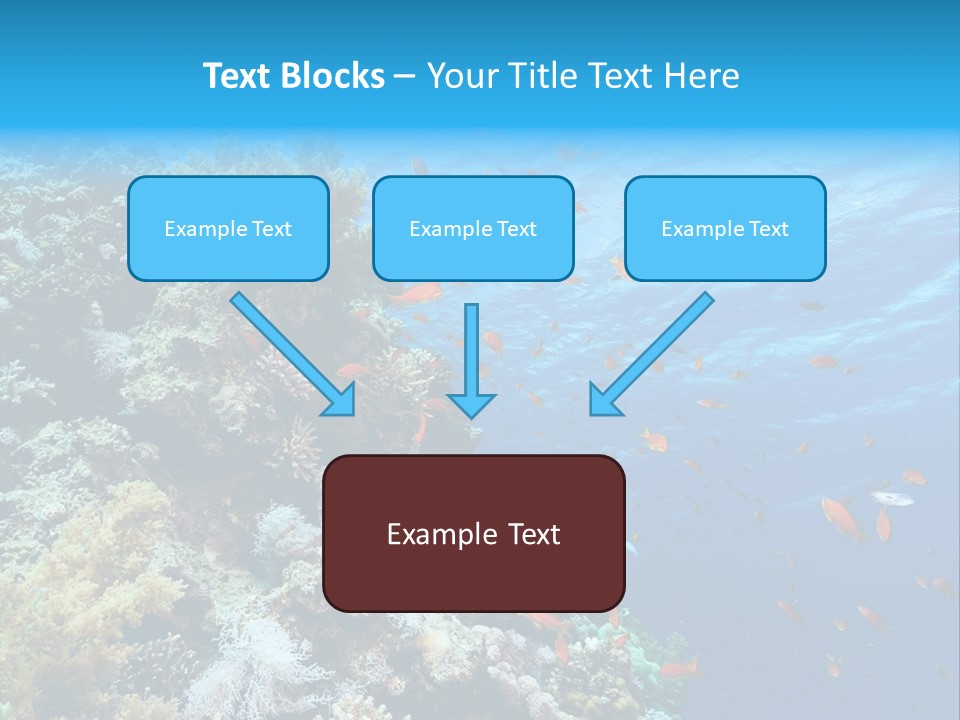 Text Blocks – Your Title Text Here

Example Text

Example Text

Example Text

Example Text